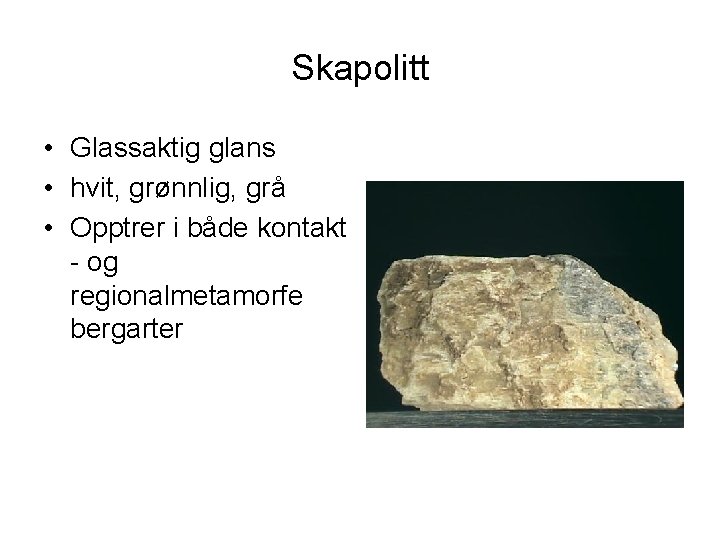 Skapolitt

• Glassaktig glans
• hvit, grønnlig, grå
• Opptrer i både kontakt - og regionalmetamorfe bergarter